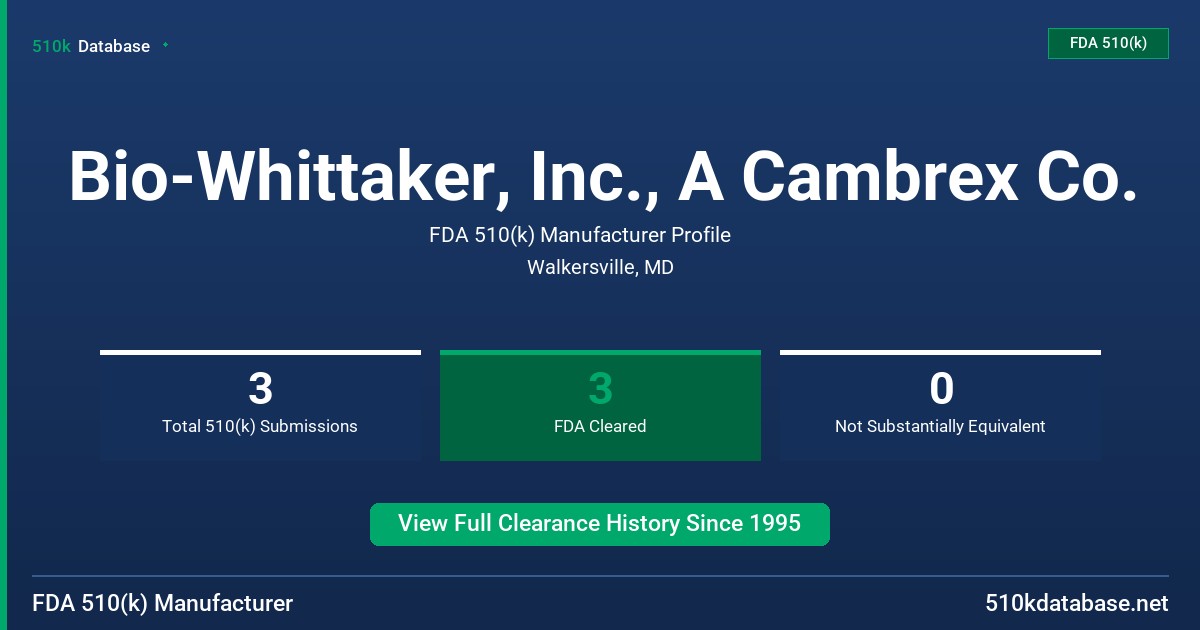 510k Database

FDA 510(k)

Bio-Whittaker, Inc., A Cambrex Co.

FDA 510(k) Manufacturer Profile

Walkersville, MD

3
Total 510(k) Submissions

3
FDA Cleared

0
Not Substantially Equivalent

View Full Clearance History Since 1995

FDA 510(k) Manufacturer

510kdatabase.net